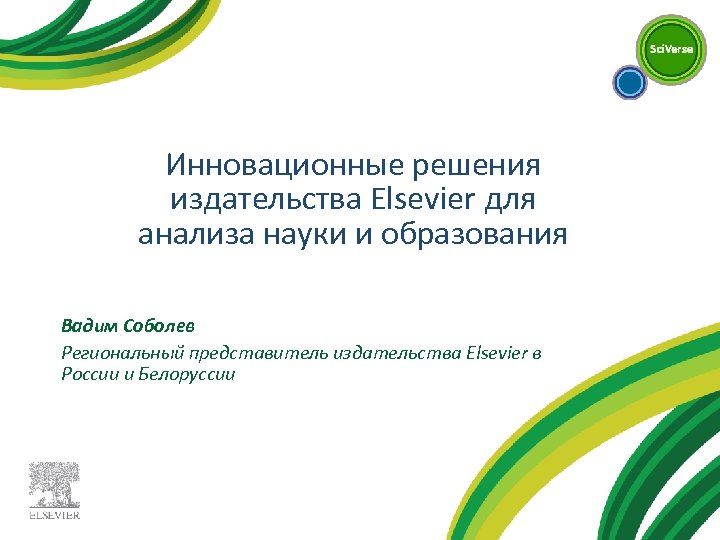 SciVerse

Инновационные решения издательства Elsevier для анализа науки и образования

Вадим Соболев

Региональный представитель издательства Elsevier в России и Белоруссии

ELSEVIER